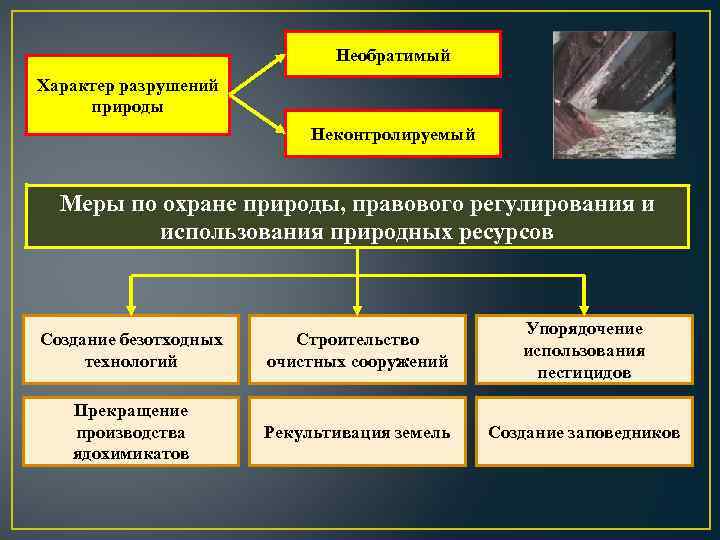 Характер разрушений природы

Необратимый

Неконтролируемый

Меры по охране природы, правового регулирования и использования природных ресурсов

Создание безотходных технологий

Строительство очистных сооружений

Упорядочение использования пестицидов

Прекращение производства ядохимикатов

Рекультивация земель

Создание заповедников